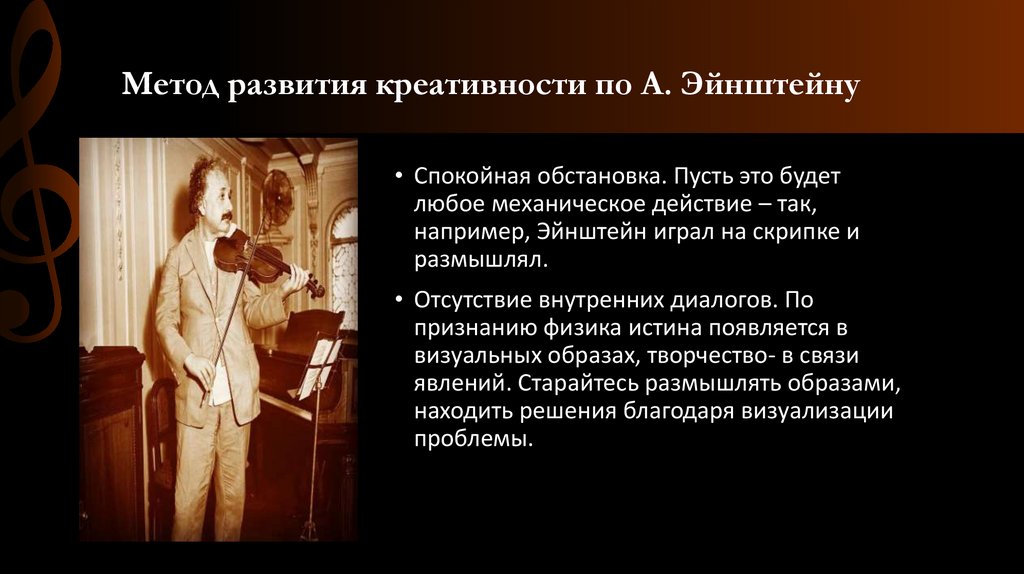 Метод развития креативности по А. Эйнштейну

• Спокойная обстановка. Пусть это будет любое механическое действие – так, например, Эйнштейн играл на скрипке и размышлял.

• Отсутствие внутренних диалогов. По признанию физика истина появляется в визуальных образах, творчество- в связи явлений. Старайтесь размышлять образами, находить решения благодаря визуализации проблемы.